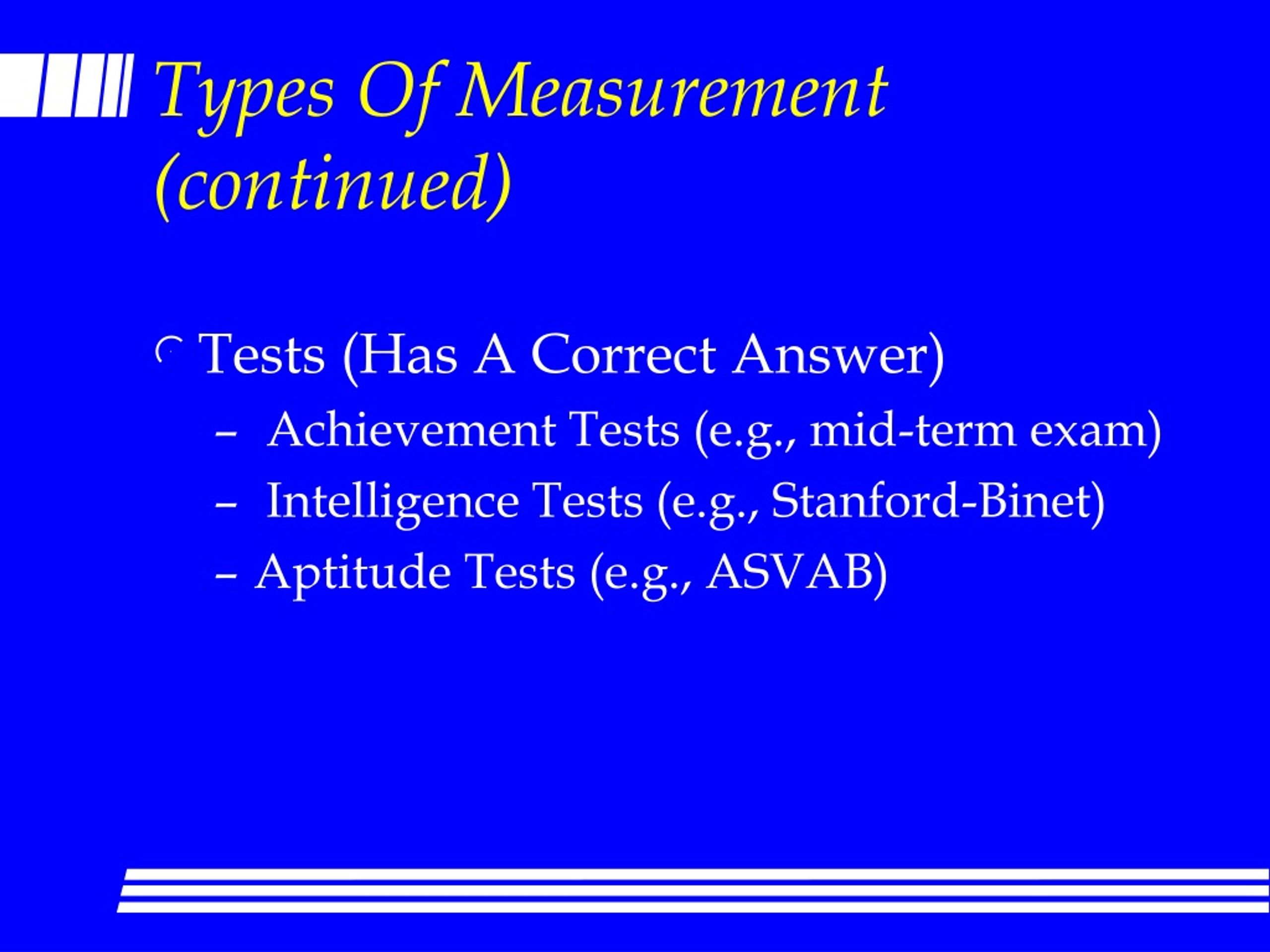 Types Of Measurement (continued)

Tests (Has A Correct Answer)

– Achievement Tests (e.g., mid-term exam)

– Intelligence Tests (e.g., Stanford-Binet)

– Aptitude Tests (e.g., ASVAB)